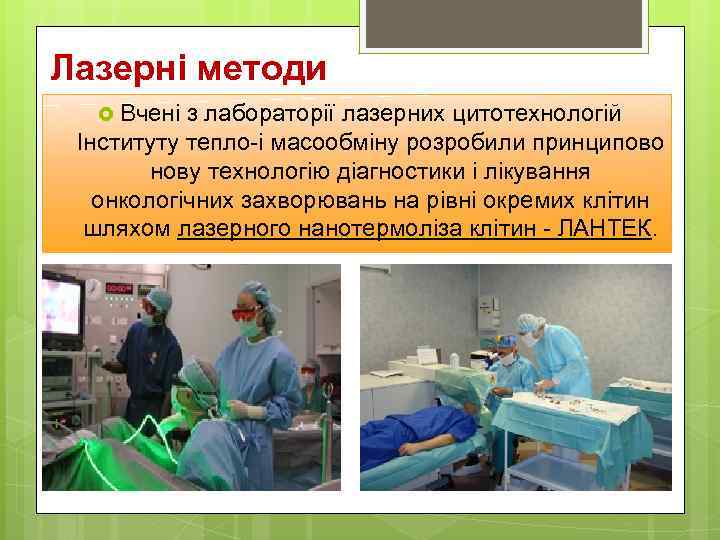 Лазерні методи

Вчені з лабораторії лазерних цитотехнологій Інституту тепло-і масообміну розробили принципово нову технологію діагностики і лікування онкологічних захворювань на рівні окремих клітин шляхом лазерного нанотермоліза клітин - ЛАНТЕК.